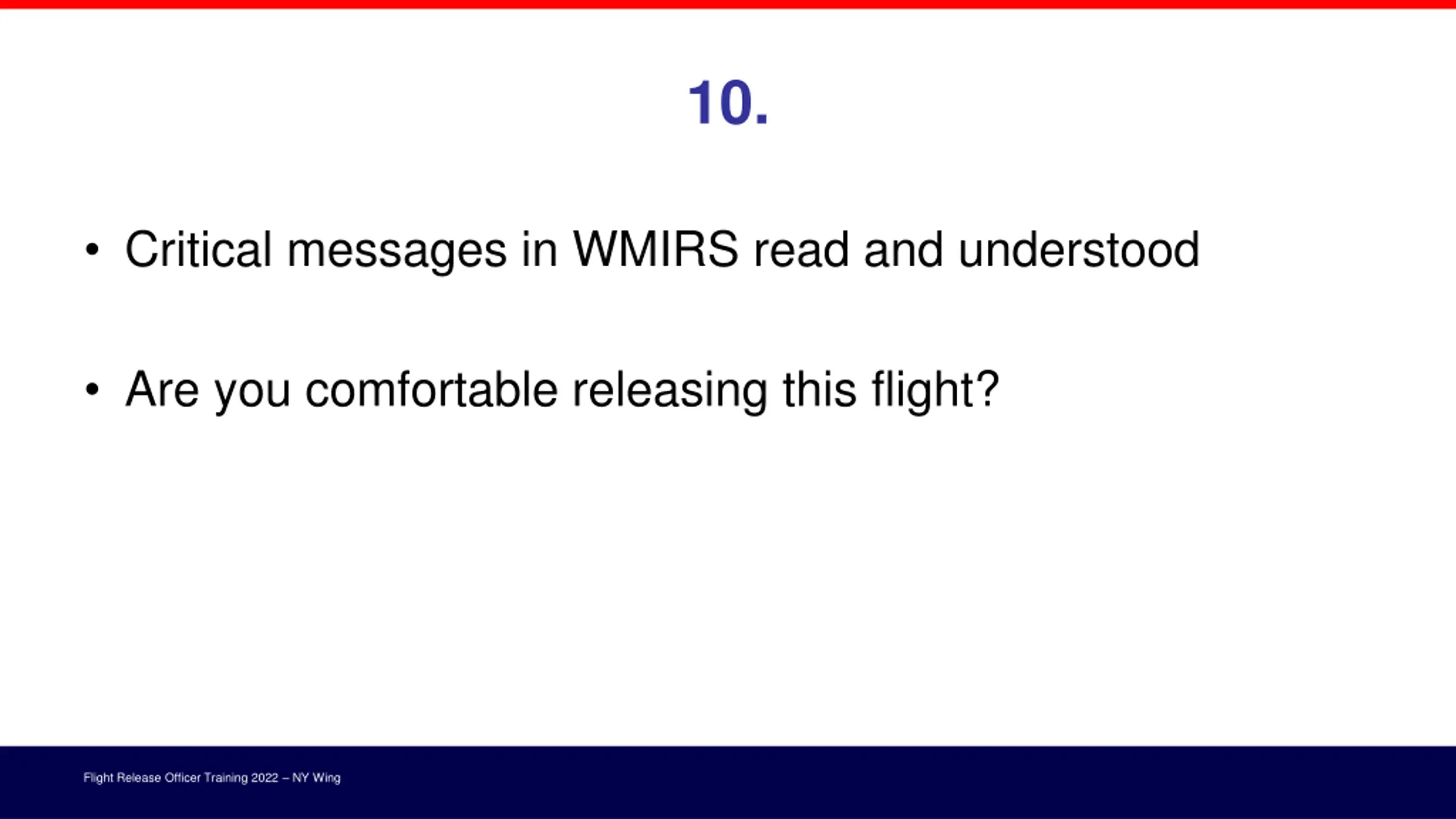 10.

• Critical messages in WMIRS read and understood

• Are you comfortable releasing this flight?

Flight Release Officer Training 2022 – NY Wing